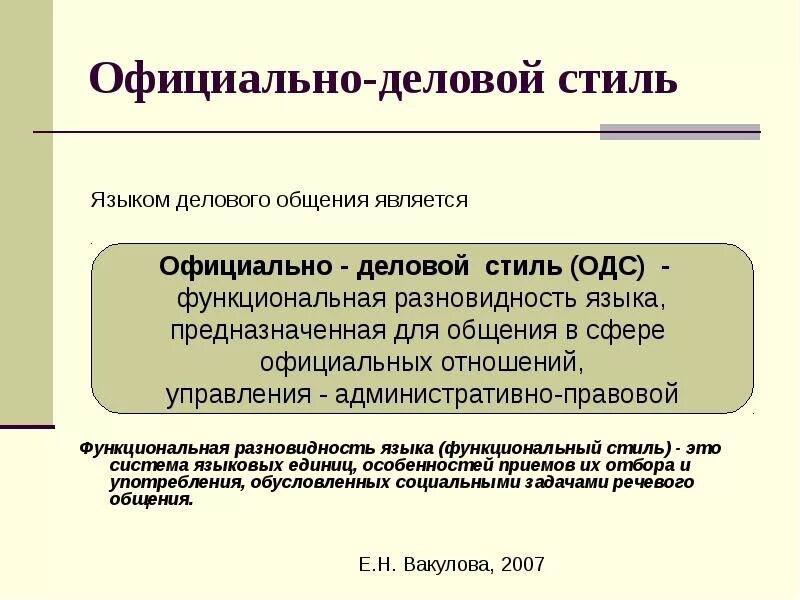 Официально-деловой стиль

Языком делового общения является

Официально - деловой стиль (ОДС) - функциональная разновидность языка, предназначенная для общения в сфере официальных отношений, управления - административно-правовой

Функциональная разновидность языка (функциональный стиль) - это система языковых единиц, особенностей приемов их отбора и употребления, обусловленных социальными задачами речевого общения.

Е.Н. Вакулова, 2007